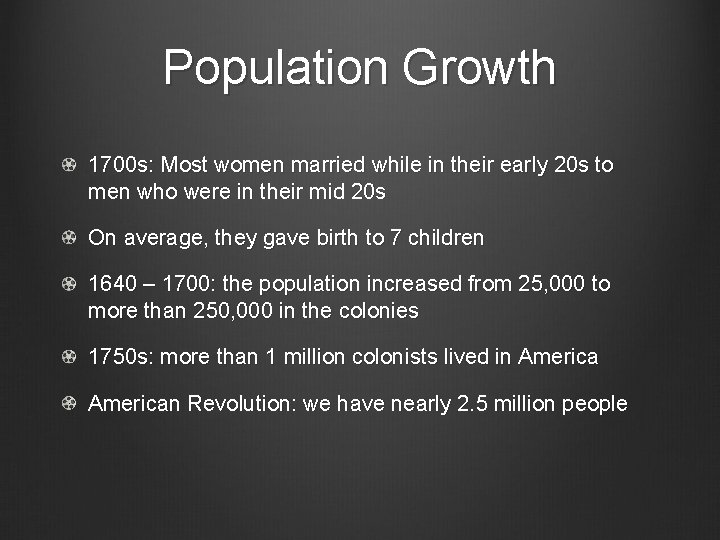 Population Growth

1700s: Most women married while in their early 20s to men who were in their mid 20s

On average, they gave birth to 7 children

1640 – 1700: the population increased from 25,000 to more than 250,000 in the colonies

1750s: more than 1 million colonists lived in America

American Revolution: we have nearly 2.5 million people